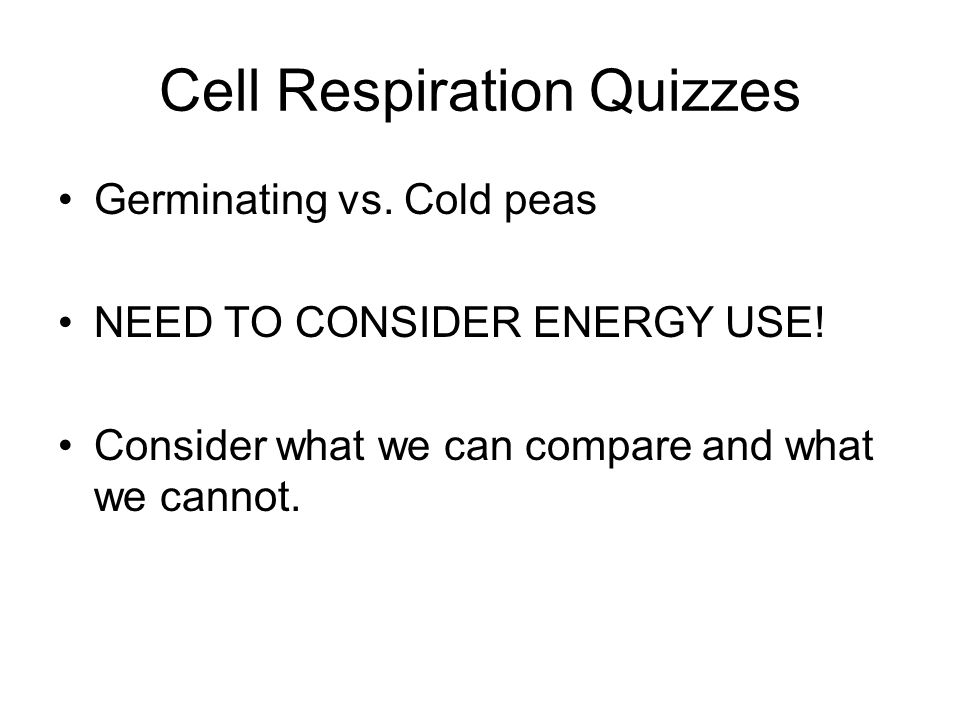 Cell Respiration Quizzes

• Germinating vs. Cold peas

• NEED TO CONSIDER ENERGY USE!

• Consider what we can compare and what we cannot.